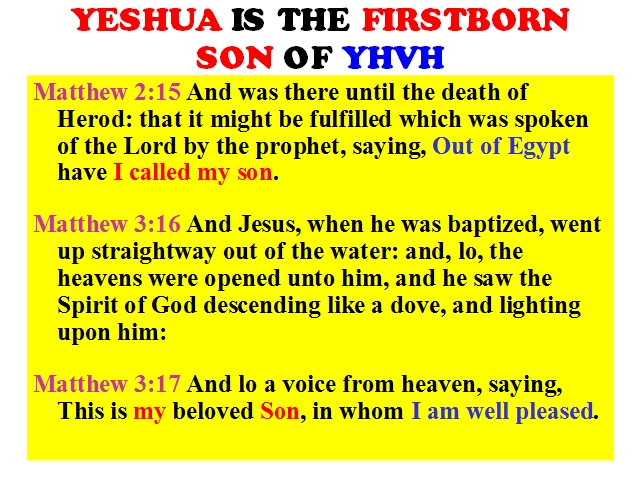 YESHUA IS THE FIRSTBORN SON OF YHVH

Matthew 2:15 And was there until the death of Herod: that it might be fulfilled which was spoken of the Lord by the prophet, saying, Out of Egypt have I called my son.

Matthew 3:16 And Jesus, when he was baptized, went up straightway out of the water: and, lo, the heavens were opened unto him, and he saw the Spirit of God descending like a dove, and lighting upon him:

Matthew 3:17 And lo a voice from heaven, saying, This is my beloved Son, in whom I am well pleased.